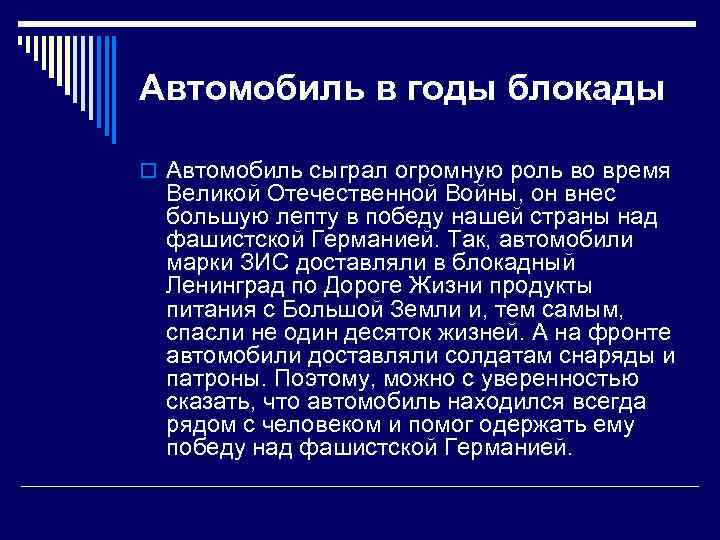 Автомобиль в годы блокады

Автомобиль сыграл огромную роль во время Великой Отечественной Войны, он внес большую лепту в победу нашей страны над фашистской Германией. Так, автомобили марки ЗИС доставляли в блокадный Ленинград по Дороге Жизни продукты питания с Большой Земли и, тем самым, спасли не один десяток жизней. А на фронте автомобили доставляли солдатам снаряды и патроны. Поэтому, можно с уверенностью сказать, что автомобиль находился всегда рядом с человеком и помог одержать ему победу над фашистской Германией.